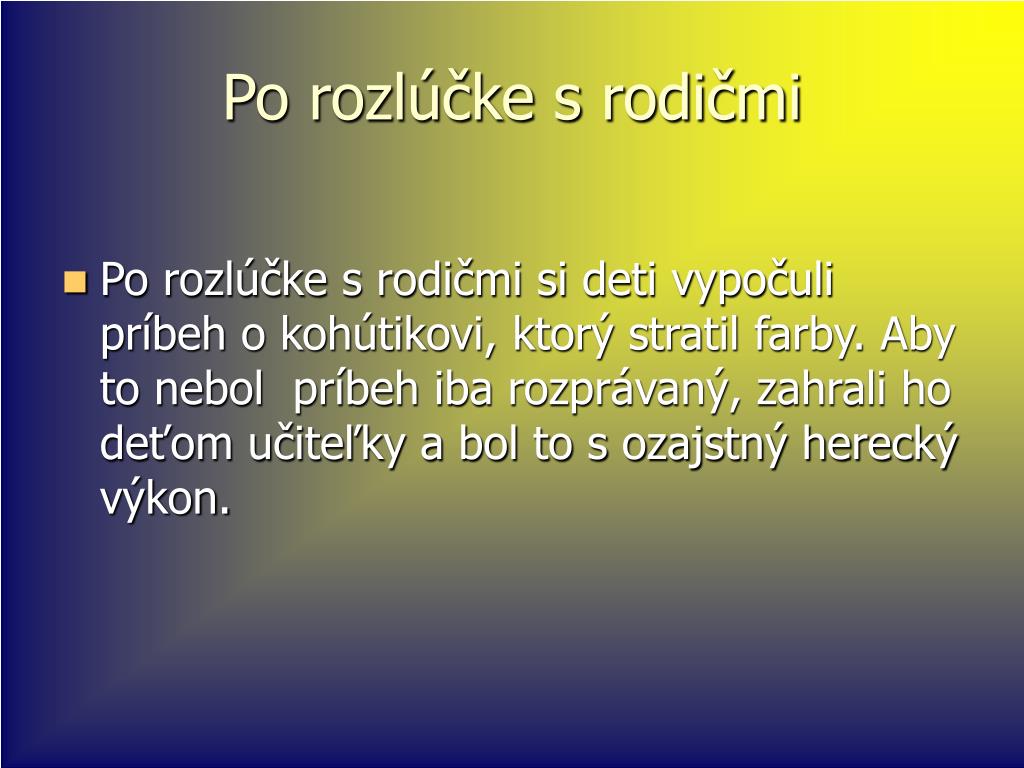 Po rozlúčke s rodičmi

Po rozlúčke s rodičmi si deti vypočuli príbeh o kohútikovi, ktorý stratil farby. Aby to nebol  príbeh iba rozprávaný, zahrali ho deťom učiteľky a bol to s ozajstný herecký výkon.